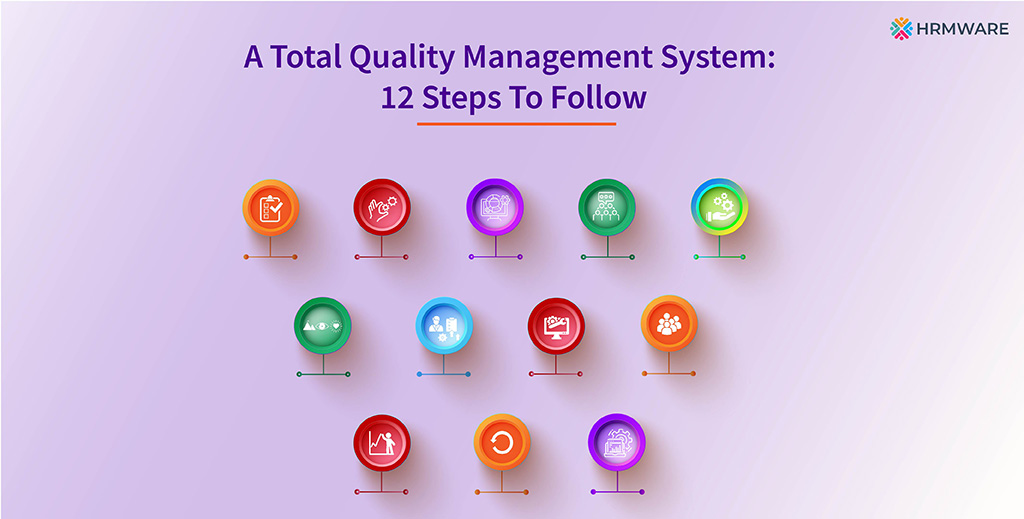 HRMWARE

A Total Quality Management System:
12 Steps To Follow